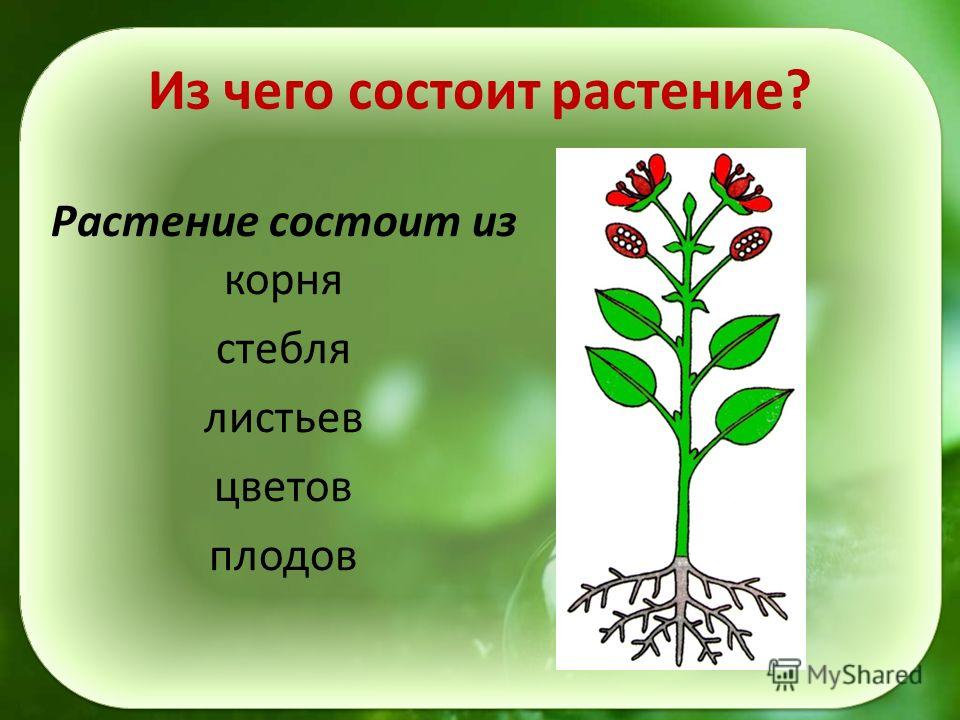 Из чего состоит растение?

Растение состоит из
корня
стебля
листьев
цветов
плодов

MyShared